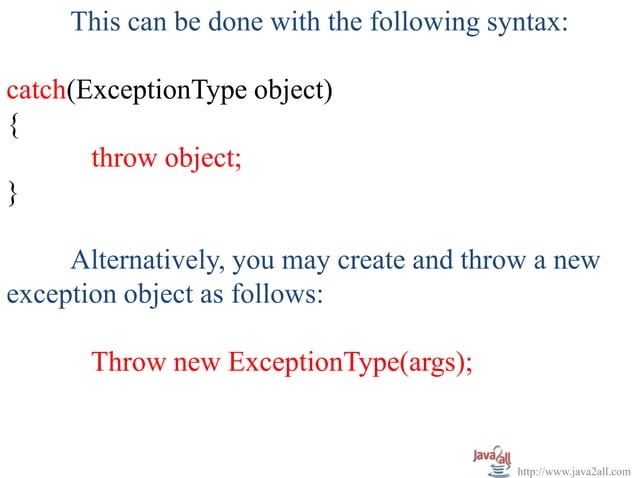 This can be done with the following syntax:

catch(ExceptionType object)
{
throw object;
}

Alternatively, you may create and throw a new exception object as follows:

Throw new ExceptionType(args);

Java2all
http://www.java2all.com